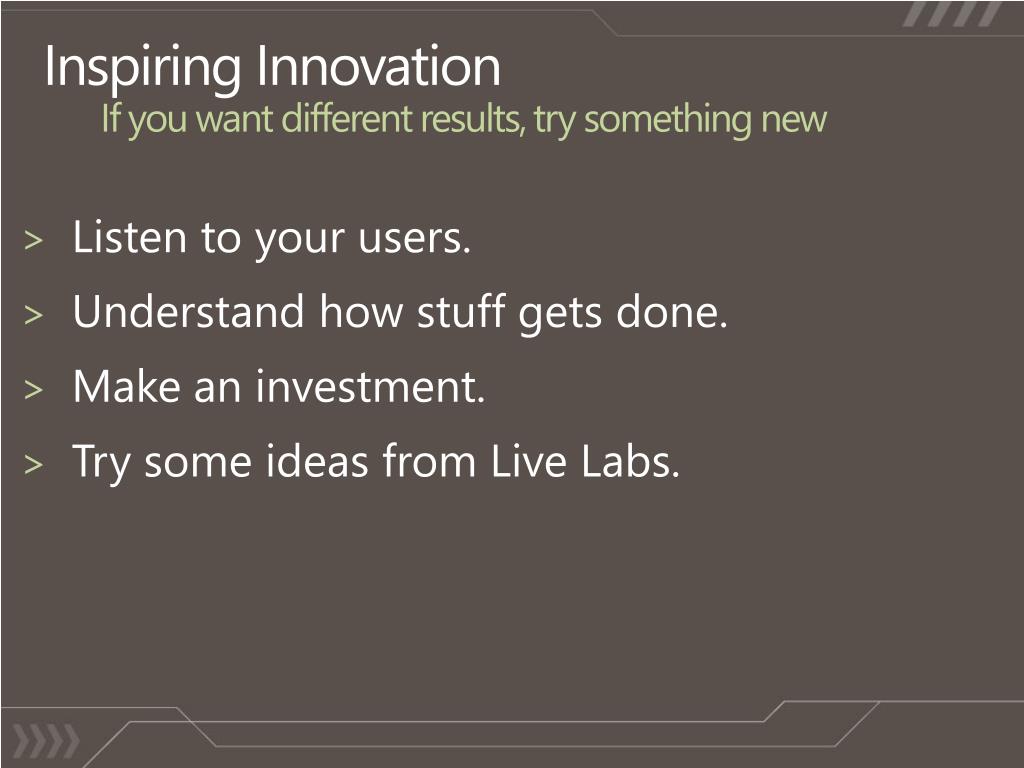 Inspiring Innovation
If you want different results, try something new

> Listen to your users.
> Understand how stuff gets done.
> Make an investment.
> Try some ideas from Live Labs.